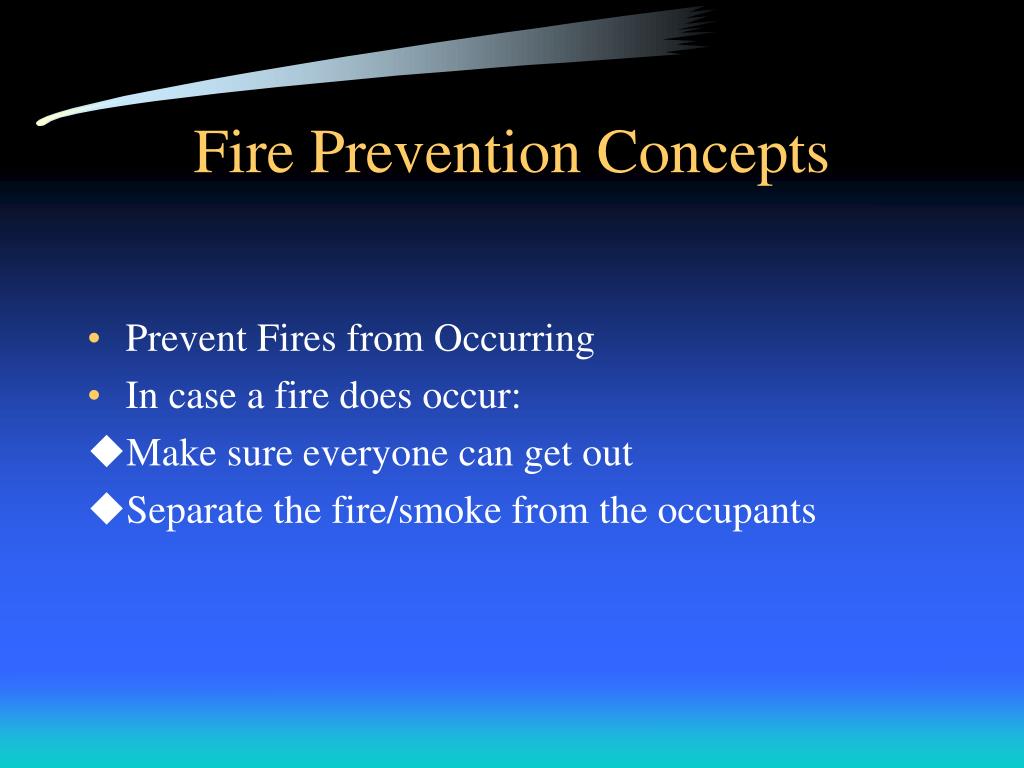 Fire Prevention Concepts

• Prevent Fires from Occurring
• In case a fire does occur:
◆Make sure everyone can get out
◆Separate the fire/smoke from the occupants